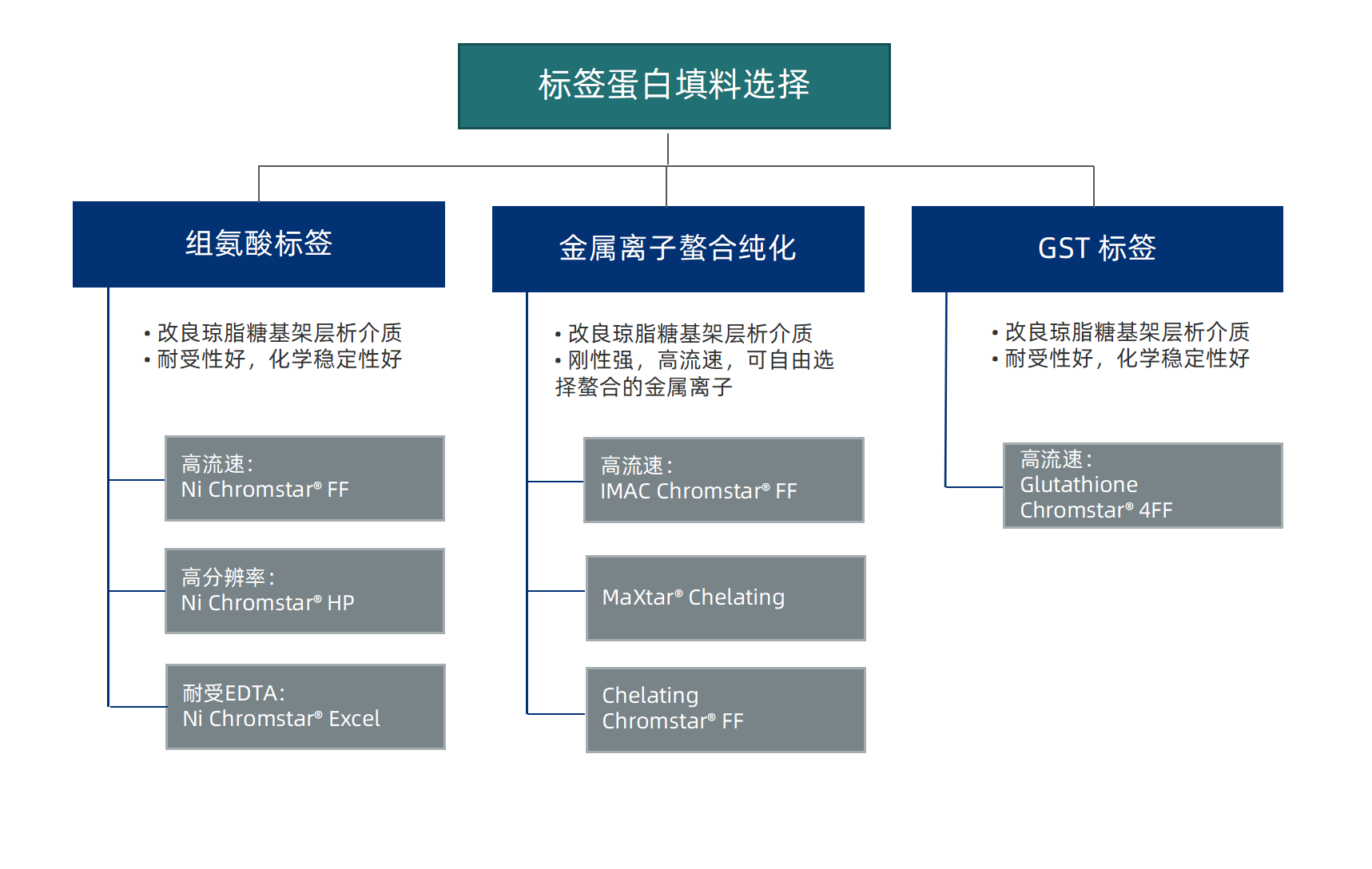 标签蛋白填料选择

组氨酸标签

• 改良琼脂糖基架层析介质
• 耐受性好，化学稳定性好

高流速：
Ni Chromstar® FF

高分辨率：
Ni Chromstar® HP

耐受EDTA：
Ni Chromstar® Excel

金属离子螯合纯化

• 改良琼脂糖基架层析介质
• 刚性强，高流速，可自由选择螯合的金属离子

高流速：
IMAC Chromstar® FF

MaXtar® Chelating

Chelating Chromstar® FF

GST 标签

• 改良琼脂糖基架层析介质
• 耐受性好，化学稳定性好

高流速：
Glutathione Chromstar® 4FF